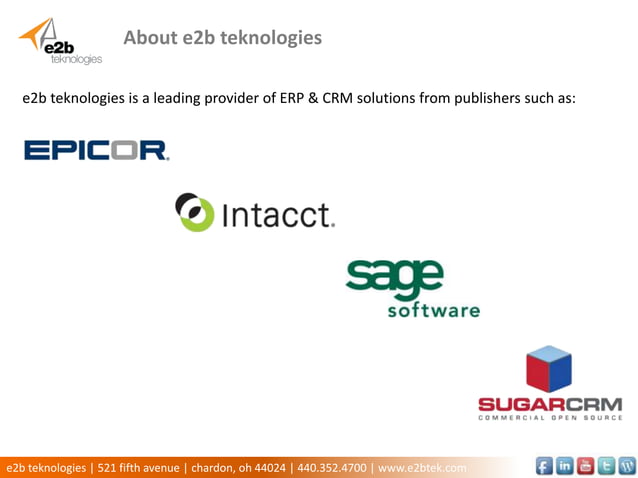 e2b teknologies

About e2b teknologies

e2b teknologies is a leading provider of ERP & CRM solutions from publishers such as:

EPICOR.

Intacct.

sage software

SUGARCRM
COMMERCIAL OPEN SOURCE

e2b teknologies | 521 fifth avenue | chardon, oh 44024 | 440.352.4700 | www.e2btek.com